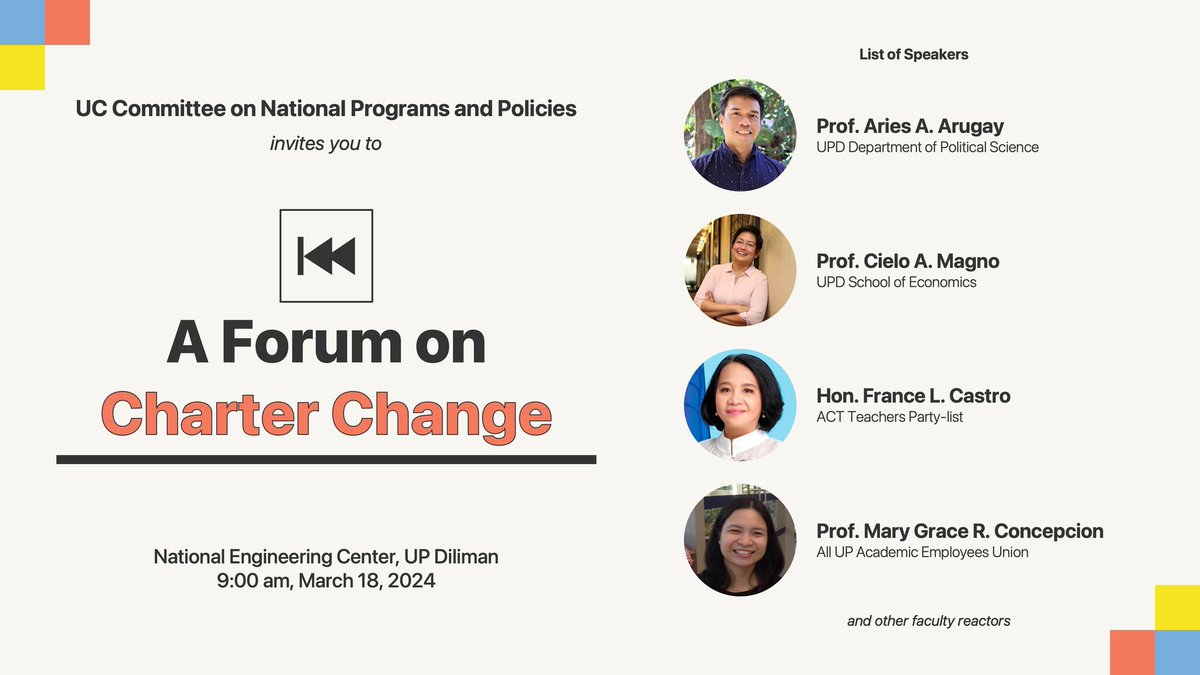 UC Committee on National Programs and Policies

invites you to

A Forum on
Charter Change

National Engineering Center, UP Diliman
9:00 am, March 18, 2024

List of Speakers

Prof. Aries A. Arugay
UPD Department of Political Science

Prof. Cielo A. Magno
UPD School of Economics

Hon. France L. Castro
ACT Teachers Party-list

Prof. Mary Grace R. Concepcion
All UP Academic Employees Union

and other faculty reactors